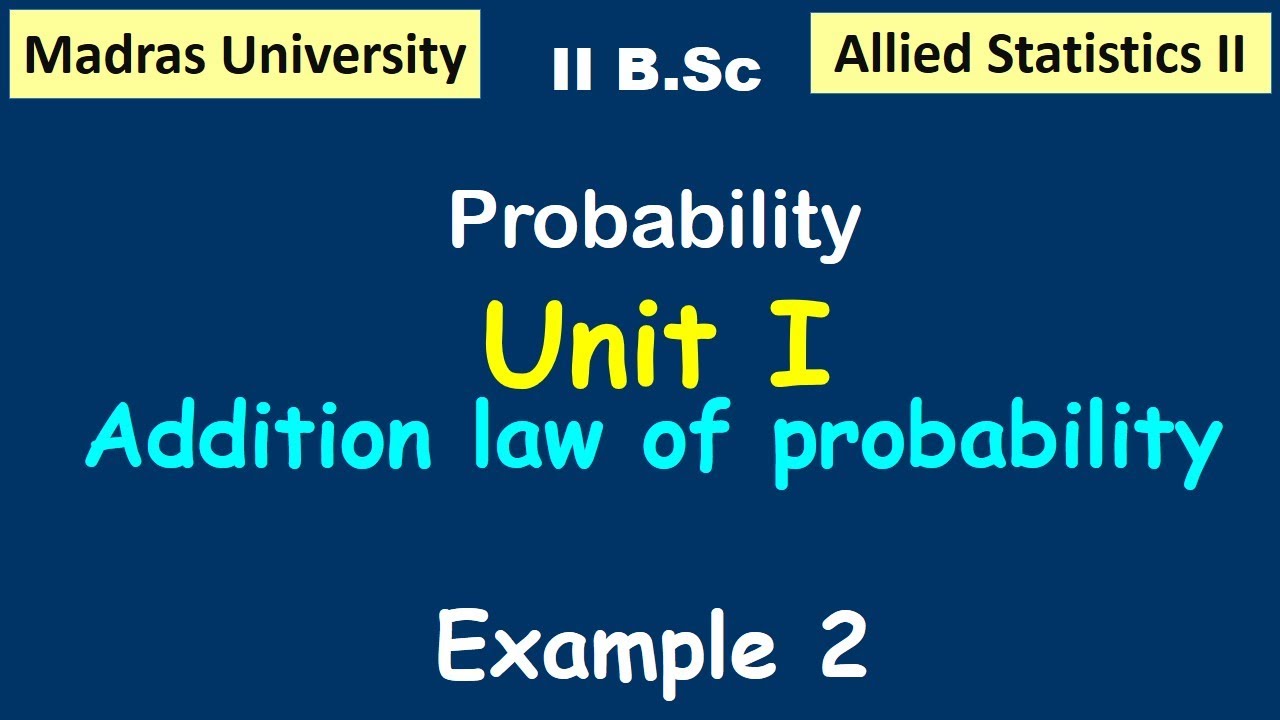 Madras University

II B.Sc

Allied Statistics II

Probability

Unit I

Addition law of probability

Example 2